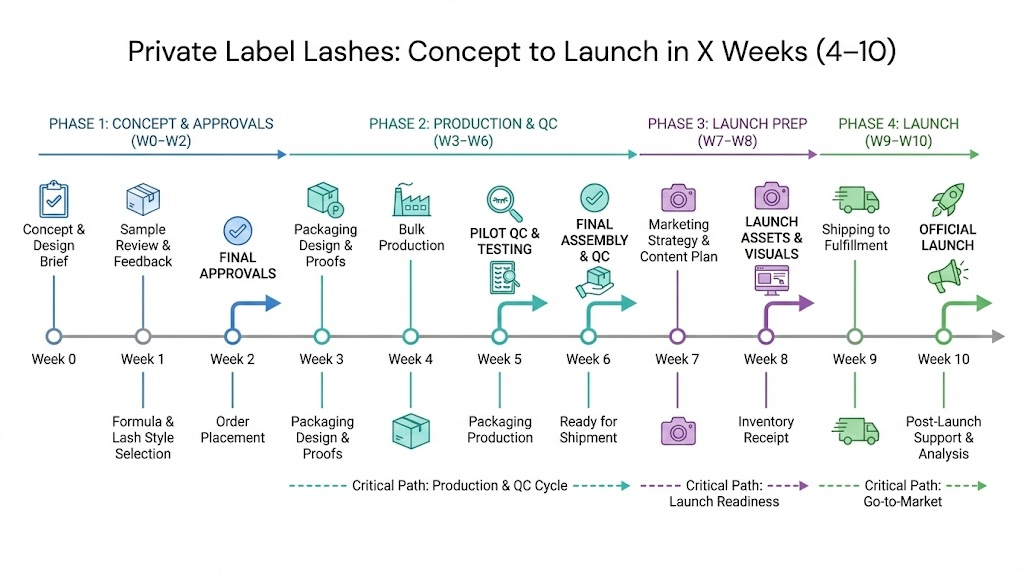 Private Label Lashes: Concept to Launch in X Weeks (4–10)

PHASE 1: CONCEPT & APPROVALS (W0–W2)

PHASE 2: PRODUCTION & QC (W3–W6)

PHASE 3: LAUNCH PREP (W7–W8)

PHASE 4: LAUNCH (W9–W10)

Concept & Design Brief

Sample Review & Feedback

FINAL APPROVALS

Packaging Design & Proofs

Bulk Production

PILOT QC & TESTING

FINAL ASSEMBLY & QC

Marketing Strategy & Content Plan

LAUNCH ASSETS & VISUALS

Shipping to Fulfillment

OFFICIAL LAUNCH

Week 0

Week 1

Week 2

Week 3

Week 4

Week 5

Week 6

Week 7

Week 8

Week 9

Week 10

Formula & Lash Style Selection

Order Placement

Packaging Design & Proofs

Packaging Production

Ready for Shipment

Inventory Receipt

Post-Launch Support & Analysis

Critical Path: Production & QC Cycle

Critical Path: Launch Readiness

Critical Path: Go-to-Market